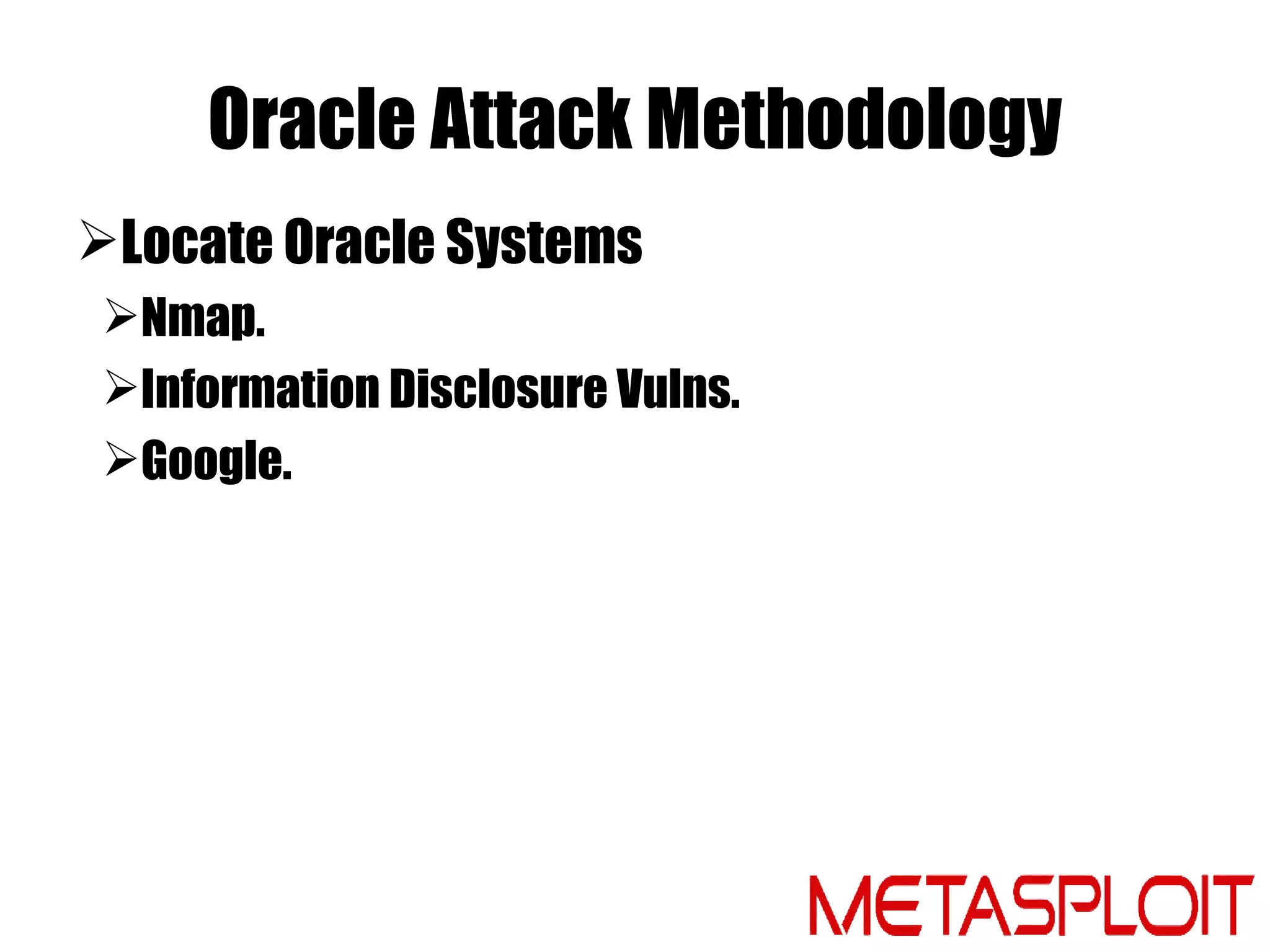 Oracle Attack Methodology

➢Locate Oracle Systems

➢Nmap.

➢Information Disclosure Vulns.

➢Google.

METASPLOIT